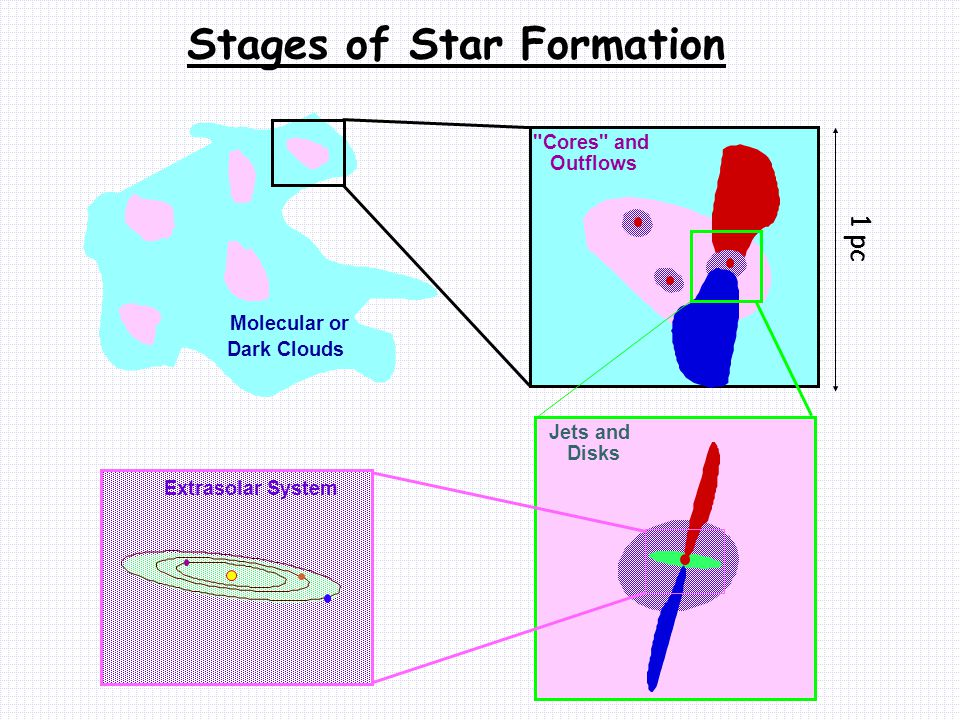 Stages of Star Formation

"Cores" and Outflows

1 pc

Molecular or Dark Clouds

Jets and Disks

Extrasolar System